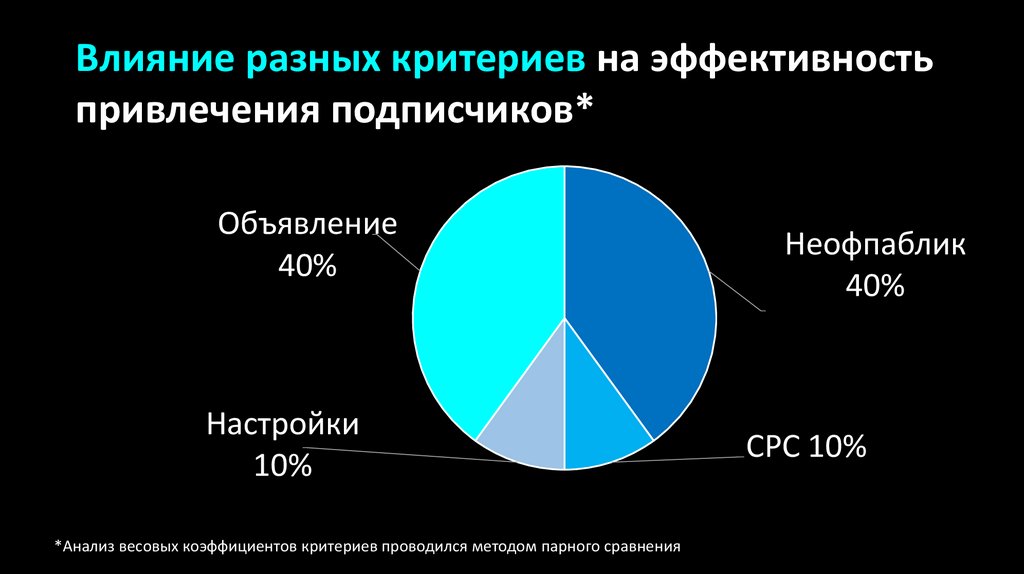 Влияние разных критериев на эффективность привлечения подписчиков*

Объявление 40%

Неофпаблик 40%

Настройки 10%

CPC 10%

*Анализ весовых коэффициентов критериев проводился методом парного сравнения